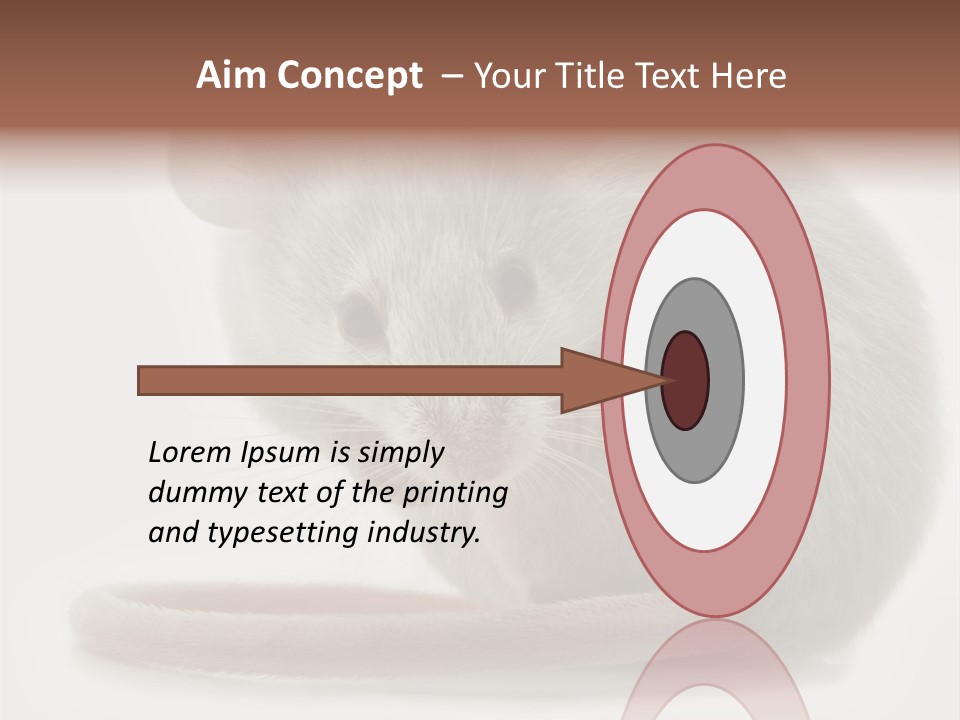 Aim Concept – Your Title Text Here

Lorem Ipsum is simply dummy text of the printing and typesetting industry.